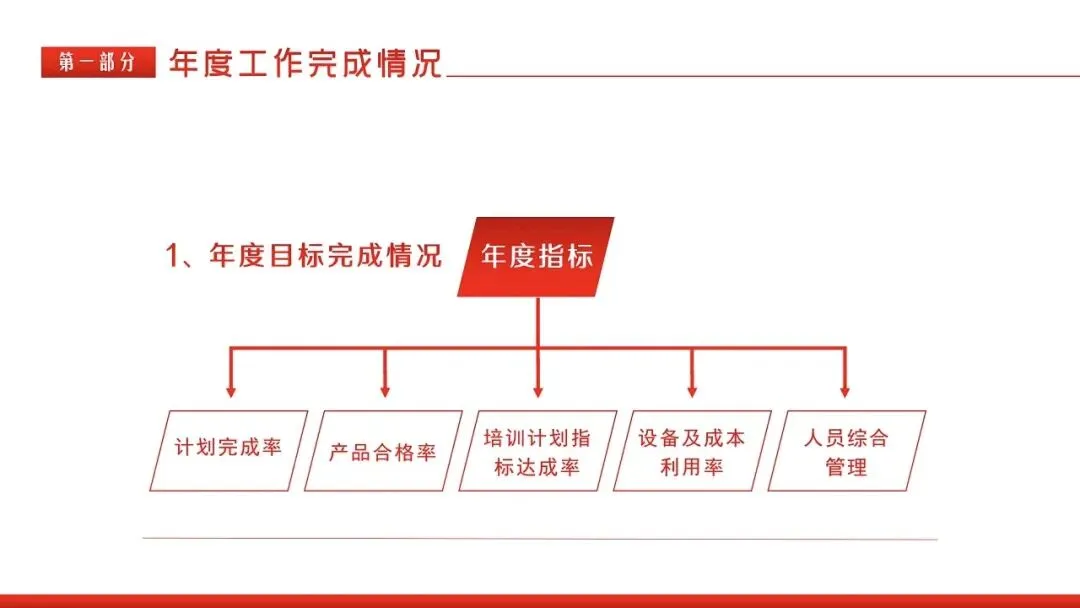 第一部分 年度工作完成情况

1、年度目标完成情况

年度指标

计划完成率

产品合格率

培训计划指标达成率

设备及成本利用率

人员综合管理